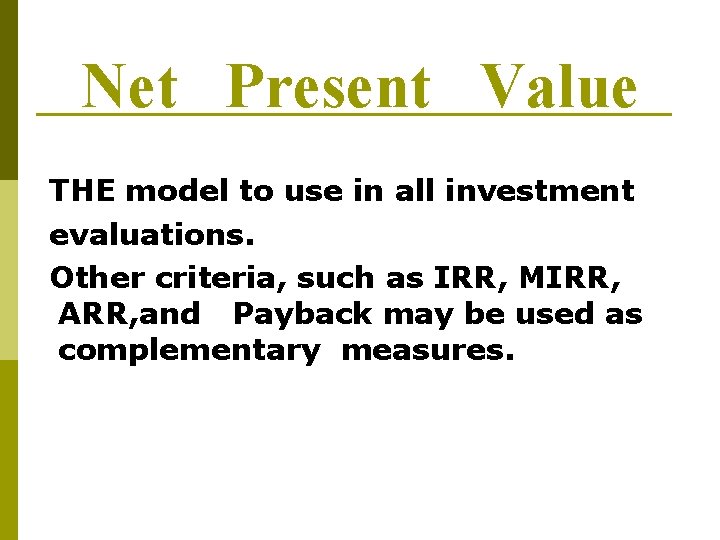 Net Present Value

THE model to use in all investment evaluations.

Other criteria, such as IRR, MIRR, ARR,and Payback may be used as complementary measures.